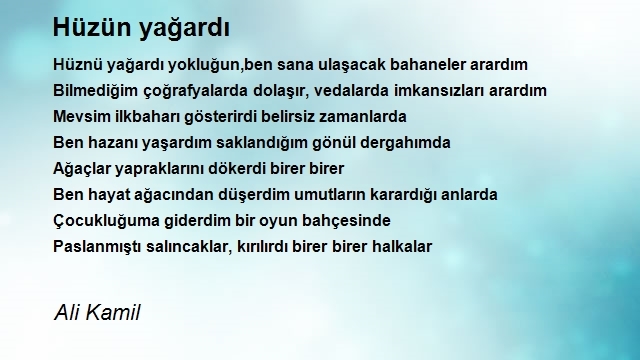 Hüzün yağardı

Hüznü yağardı yokluğun,ben sana ulaşacak bahaneler arardım
Bilmediğim çoğrafyalarda dolaşır, vedalarda imkansızları arardım
Mevsim ilkbaharı gösterirdi belirsiz zamanlarda
Ben hazanı yaşardım saklandığım gönül dergahımda
Ağaçlar yapraklarını dökerdi birer birer
Ben hayat ağacından düşerdim umutların karardığı anlarda
Çocukluğuma giderdim bir oyun bahçesinde
Paslanmıştı salıncaklar, kırılırdı birer birer halkalar

Ali Kamil